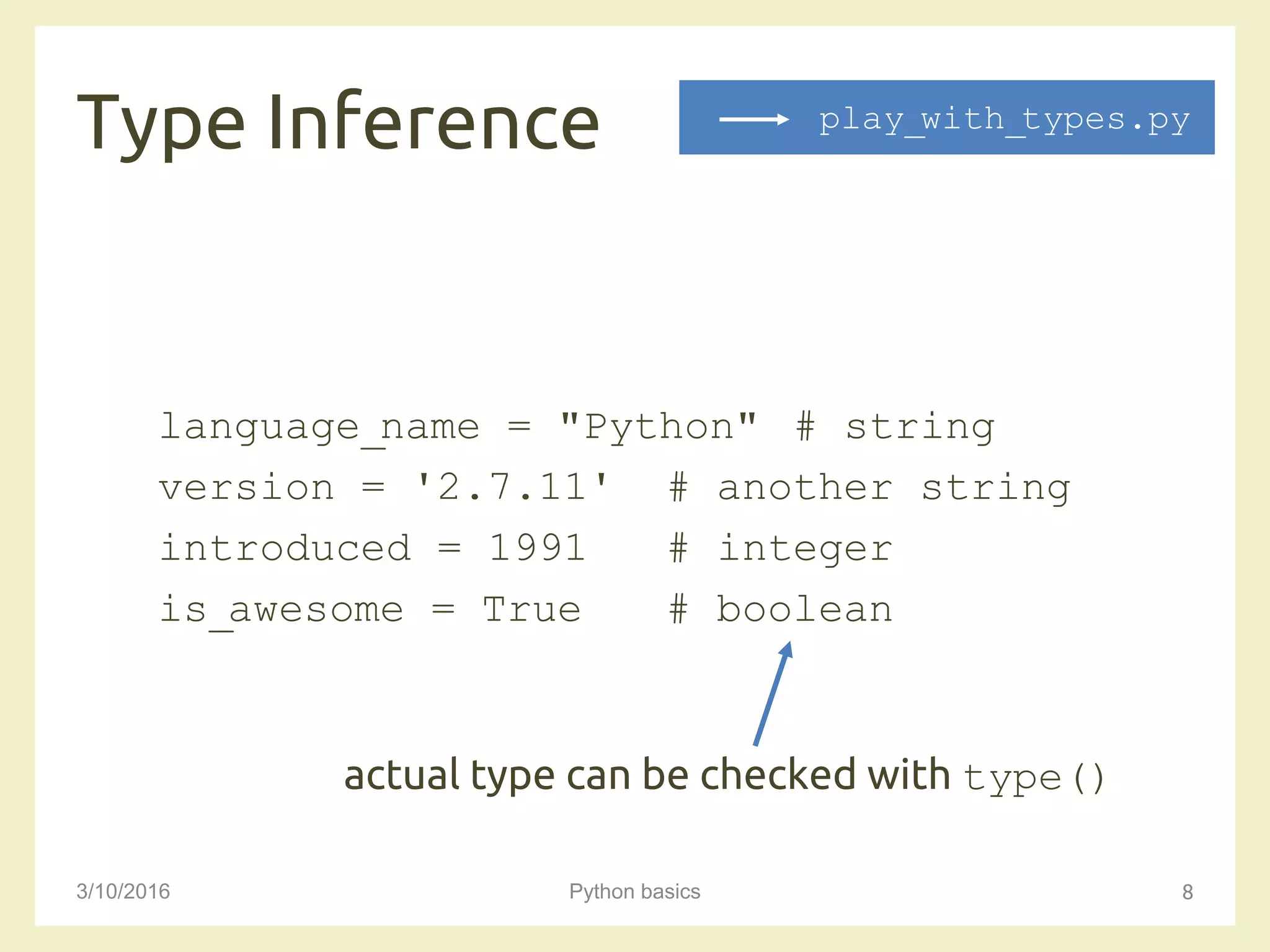 Type Inference

play_with_types.py

language_name = "Python" # string
version = '2.7.11'  # another string
introduced = 1991   # integer
is_awesome = True   # boolean

actual type can be checked with type()

3/10/2016

Python basics

8